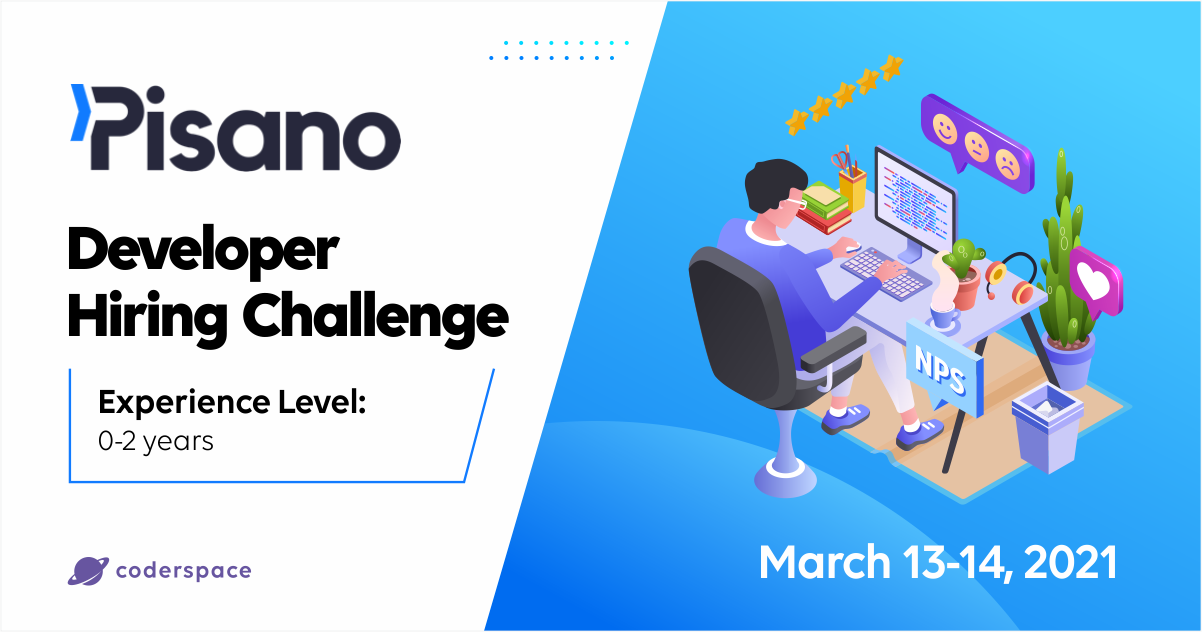 Pisano

Developer Hiring Challenge

Experience Level:
0-2 years

coderspace

NPS

March 13-14, 2021